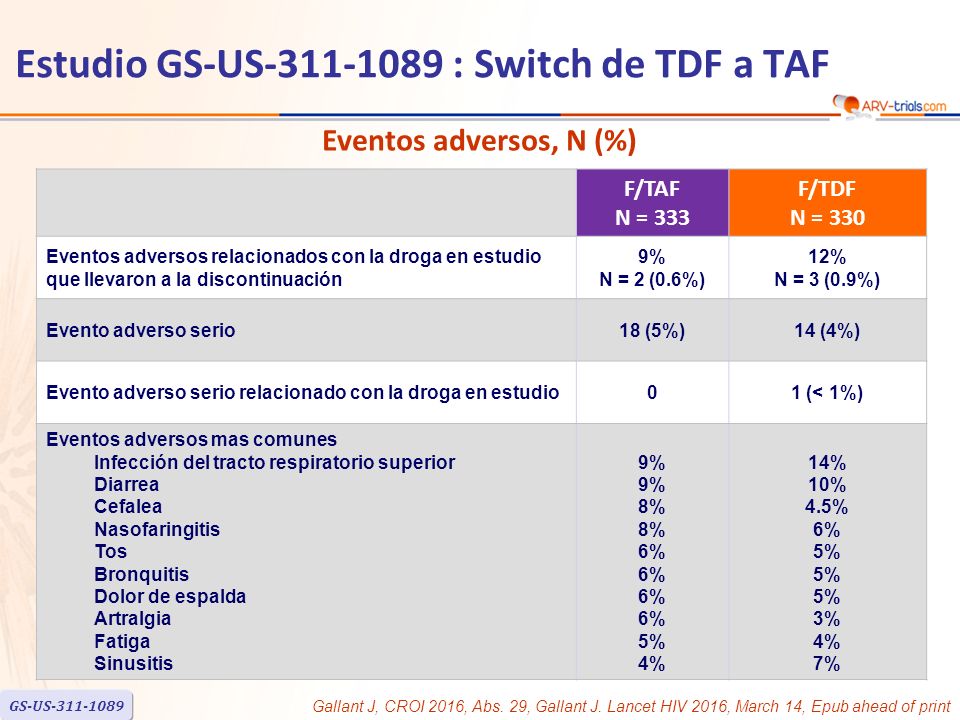 Estudio GS-US-311-1089 : Switch de TDF a TAF

ARV-trials.com

Eventos adversos, N (%)

| | F/TAF N = 333 | F/TDF N = 330 |
|---|---|---|
| Eventos adversos relacionados con la droga en estudio que llevaron a la discontinuación | 9% N = 2 (0.6%) | 12% N = 3 (0.9%) |
| Evento adverso serio | 18 (5%) | 14 (4%) |
| Evento adverso serio relacionado con la droga en estudio | 0 | 1 (< 1%) |
| Eventos adversos mas comunes | | |
| Infección del tracto respiratorio superior | 9% | 14% |
| Diarrea | 9% | 10% |
| Cefalea | 8% | 4.5% |
| Nasofaringitis | 8% | 6% |
| Tos | 6% | 5% |
| Bronquitis | 6% | 5% |
| Dolor de espalda | 6% | 5% |
| Artralgia | 6% | 3% |
| Fatiga | 5% | 4% |
| Sinusitis | 4% | 7% |

GS-US-311-1089

Gallant J, CROI 2016, Abs. 29, Gallant J. Lancet HIV 2016, March 14, Epub ahead of print